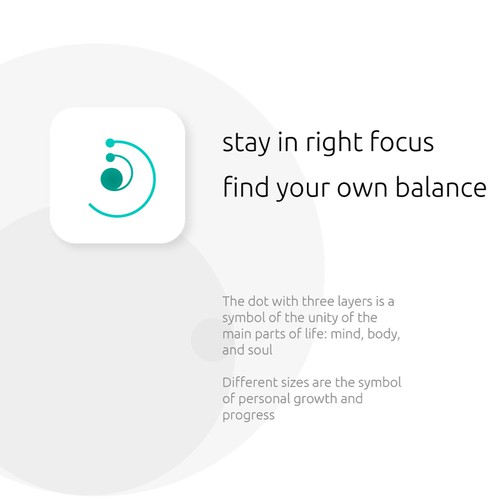 stay in right focus
find your own balance

The dot with three layers is a symbol of the unity of the main parts of life: mind, body, and soul

Different sizes are the symbol of personal growth and progress